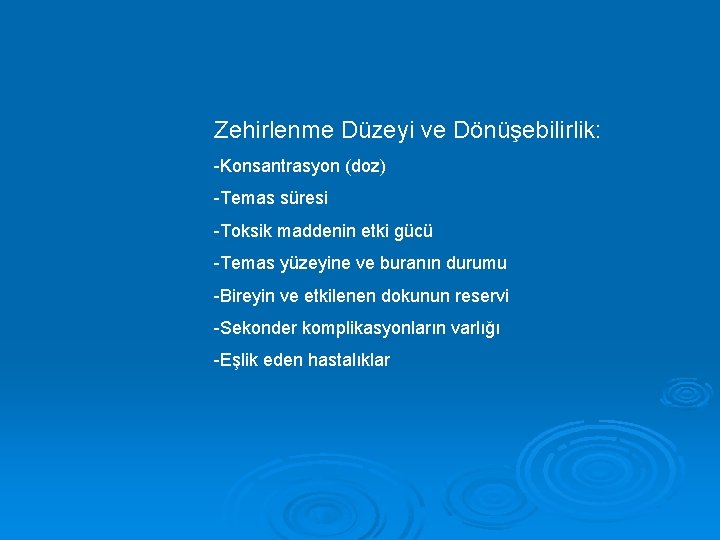 Zehirlenme Düzeyi ve Dönüşebilirlik:

-Konsantrasyon (doz)

-Temas süresi

-Toksik maddenin etki gücü

-Temas yüzeyine ve buranın durumu

-Bireyin ve etkilenen dokunun reservi

-Sekonder komplikasyonların varlığı

-Eşlik eden hastalıklar